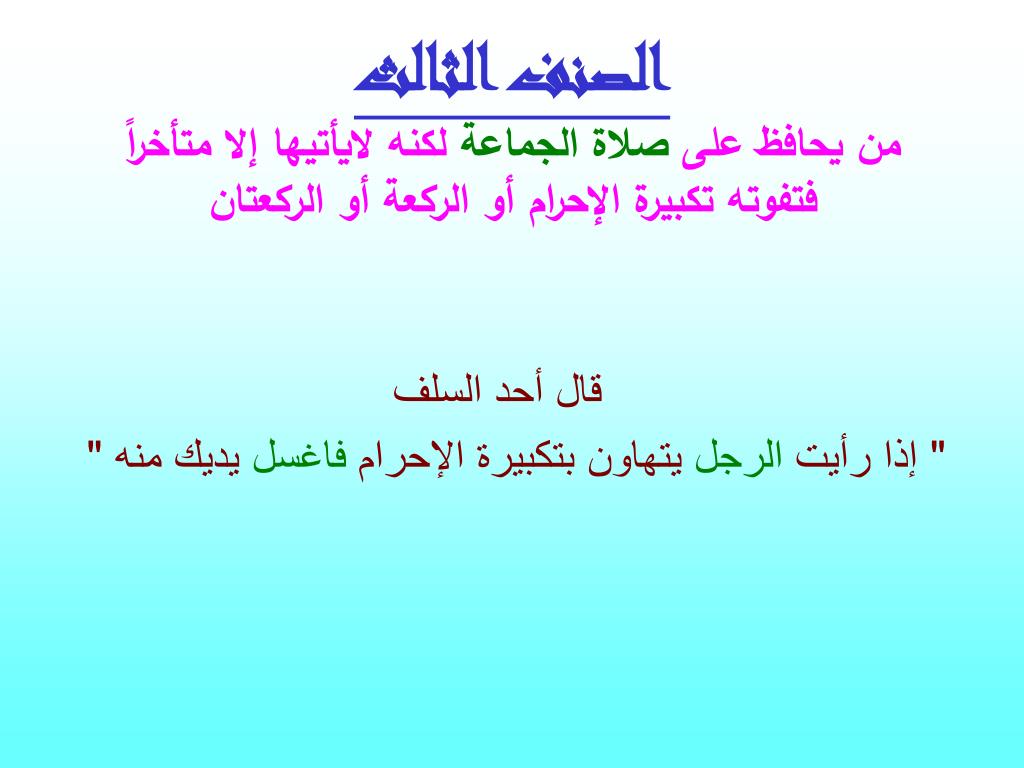 الصنف الثالث

من يحافظ على صلاة الجماعة لكنه لايأتيها إلا متأخراً فتفوته تكبيرة الإحرام أو الركعة أو الركعتان

قال أحد السلف
" إذا رأيت الرجل يتهاون بتكبيرة الإحرام فاغسل يديك منه "